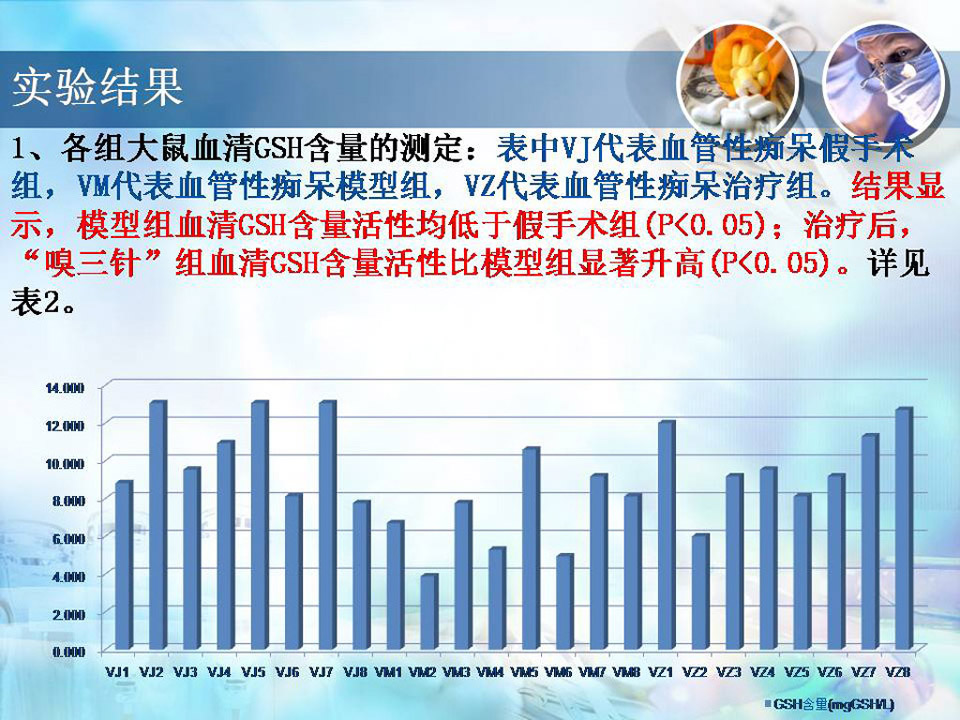 实验结果

1、各组大鼠血清GSH含量的测定：表中VJ代表血管性痴呆假手术组，VM代表血管性痴呆模型组，VZ代表血管性痴呆治疗组。结果显示，模型组血清GSH含量活性均低于假手术组(P<0.05)；治疗后，“嗅三针”组血清GSH含量活性比模型组显著升高(P<0.05)。详见表2。

14.000
12.000
10.000
8.000
6.000
4.000
2.000
0.000

VJ1 VJ2 VJ3 VJ4 VJ5 VJ6 VJ7 VJ8 VM1 VM2 VM3 VM4 VM5 VM6 VM7 VM8 VZ1 VZ2 VZ3 VZ4 VZ5 VZ6 VZ7 VZ8

GSH含量(mgGSH/L)